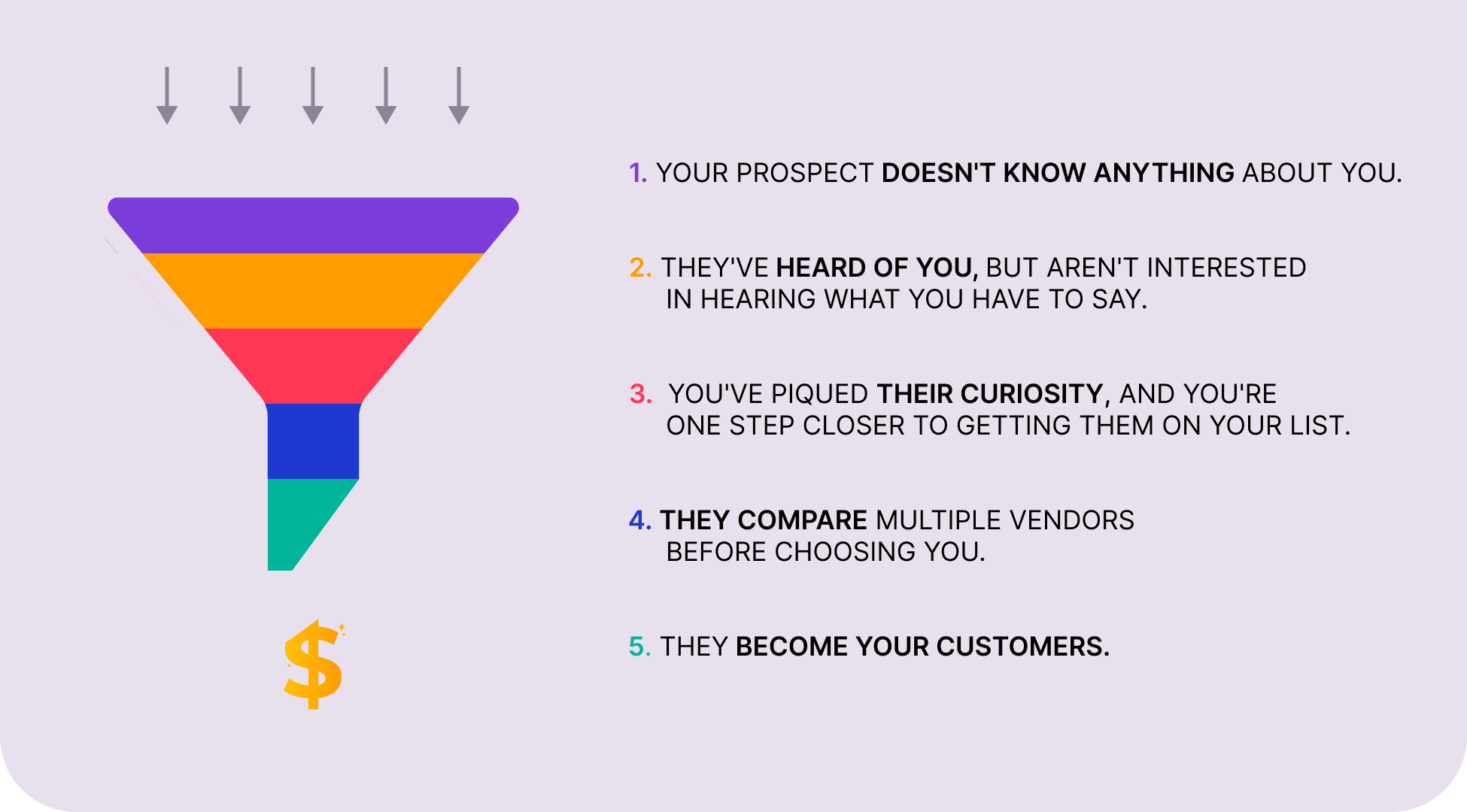 $

1. YOUR PROSPECT DOESN'T KNOW ANYTHING ABOUT YOU.

2. THEY'VE HEARD OF YOU, BUT AREN'T INTERESTED IN HEARING WHAT YOU HAVE TO SAY.

3. YOU'VE PIQUED THEIR CURIOSITY, AND YOU'RE ONE STEP CLOSER TO GETTING THEM ON YOUR LIST.

4. THEY COMPARE MULTIPLE VENDORS BEFORE CHOOSING YOU.

5. THEY BECOME YOUR CUSTOMERS.